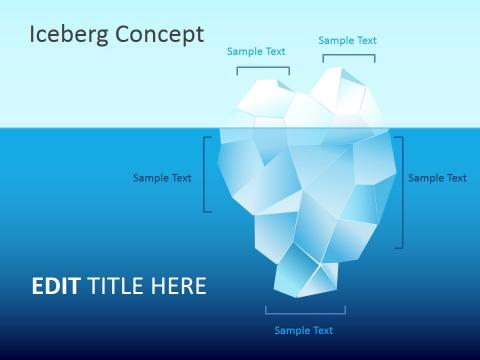 Iceberg Concept

Sample Text

Sample Text

Sample Text

Sample Text

EDIT TITLE HERE

Sample Text